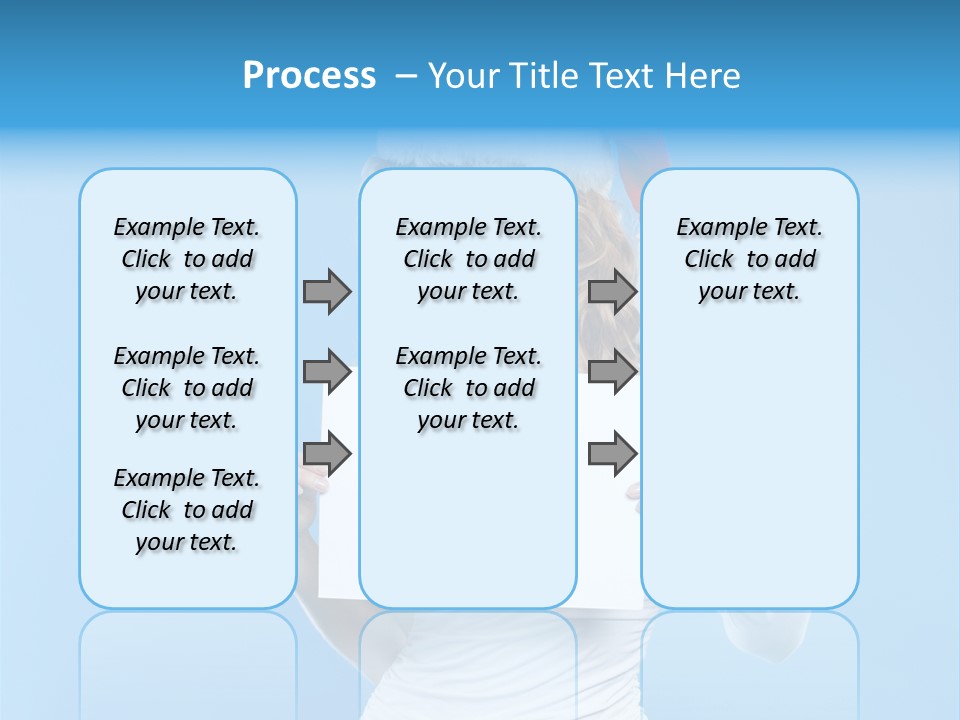 Process – Your Title Text Here

Example Text. Click to add your text.

Example Text. Click to add your text.

Example Text. Click to add your text.

Example Text. Click to add your text.

Example Text. Click to add your text.

Example Text. Click to add your text.